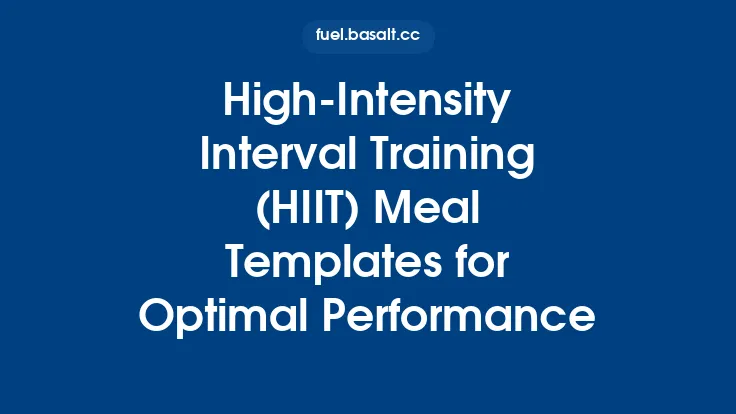 fuel.basalt.cc

High-Intensity Interval Training (HIIT) Meal Templates for Optimal Performance